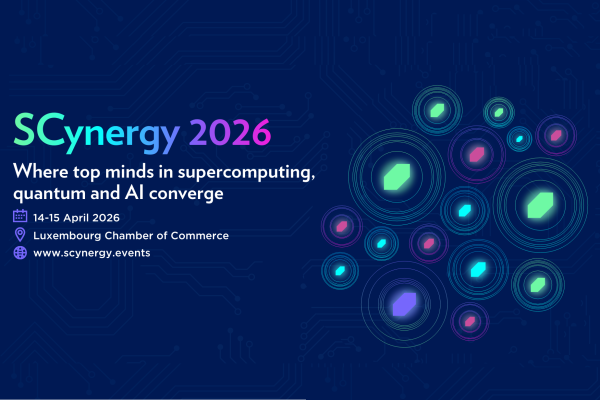 SCynergy 2026

Where top minds in supercomputing, quantum and AI converge

14-15 April 2026

Luxembourg Chamber of Commerce

www.scynergy.events